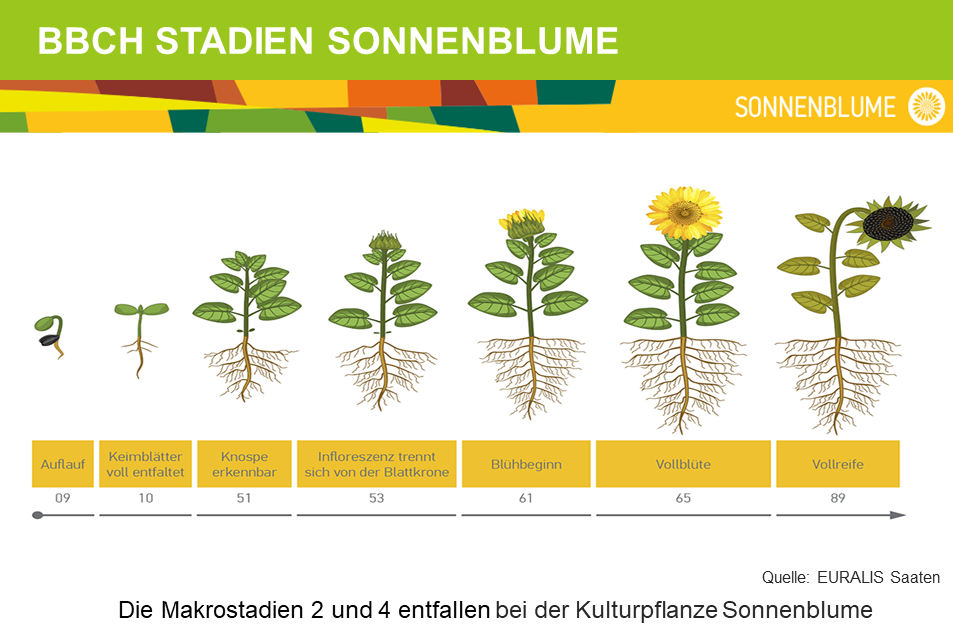 BBCH STADIEN SONNENBLUME

SONNENBLUME

| Auflauf | Keimblätter voll entfaltet | Knospe erkennbar | Infloreszenz trennt sich von der Blattkrone | Blühbeginn | Vollblüte | Vollreife |
|---|---|---|---|---|---|---|
| 09 | 10 | 51 | 53 | 61 | 65 | 89 |

Quelle: EURALIS Saaten

Die Makrostadien 2 und 4 entfallen bei der Kulturpflanze Sonnenblume